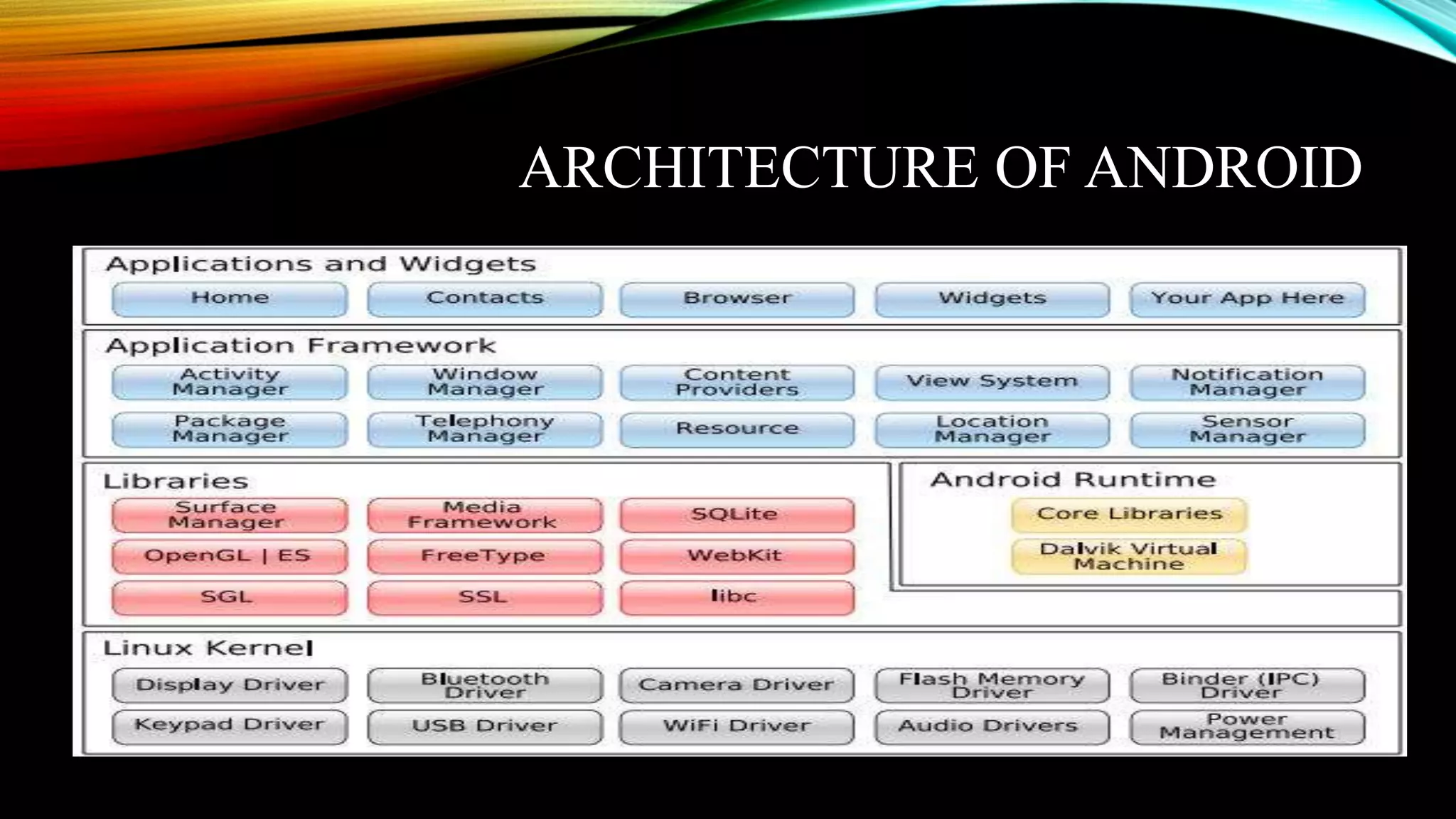 ARCHITECTURE OF ANDROID

Applications and Widgets

Home
Contacts
Browser
Widgets
Your App Here

Application Framework

Activity Manager
Window Manager
Content Providers
View System
Notification Manager
Package Manager
Telephony Manager
Resource
Location Manager
Sensor Manager

Libraries

Surface Manager
Media Framework
SQLite
OpenGL | ES
FreeType
WebKit
SGL
SSL
libc

Android Runtime

Core Libraries
Dalvik Virtual Machine

Linux Kernel

Display Driver
Bluetooth Driver
Camera Driver
Flash Memory Driver
Binder (IPC) Driver
Keypad Driver
USB Driver
WiFi Driver
Audio Drivers
Power Management